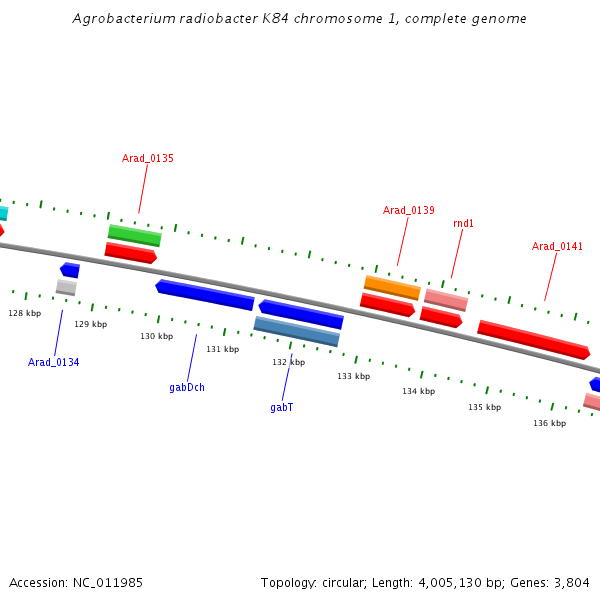 Agrobacterium radiobacter K84 chromosome 1, complete genome

Arad_0135

Arad_0139

rnd1

Arad_0141

128 kbp

129 kbp

130 kbp

131 kbp

132 kbp

133 kbp

134 kbp

135 kbp

136 kbp

Arad_0134

gabDch

gabT

Accession: NC_011985

Topology: circular; Length: 4,005,130 bp; Genes: 3,804